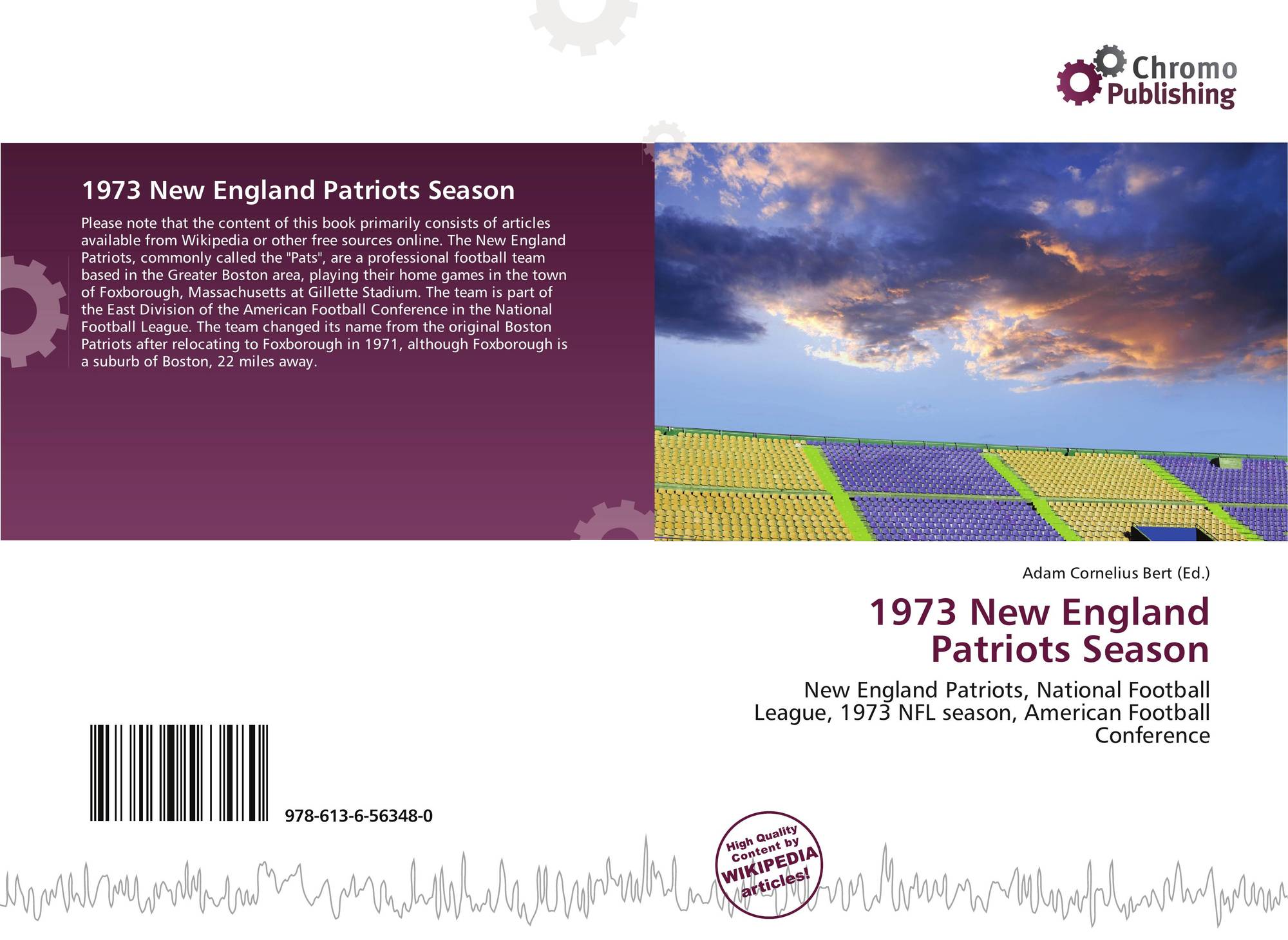 Chromo Publishing

1973 New England Patriots Season

Please note that the content of this book primarily consists of articles available from Wikipedia or other free sources online. The New England Patriots, commonly called the "Pats", are a professional football team based in the Greater Boston area, playing their home games in the town of Foxborough, Massachusetts at Gillette Stadium. The team is part of the East Division of the American Football Conference in the National Football League. The team changed its name from the original Boston Patriots after relocating to Foxborough in 1971, although Foxborough is a suburb of Boston, 22 miles away.

Adam Cornelius Bert (Ed.)

1973 New England Patriots Season

New England Patriots, National Football League, 1973 NFL season, American Football Conference

978-613-6-56348-0

High Quality Content by WIKIPEDIA articles!